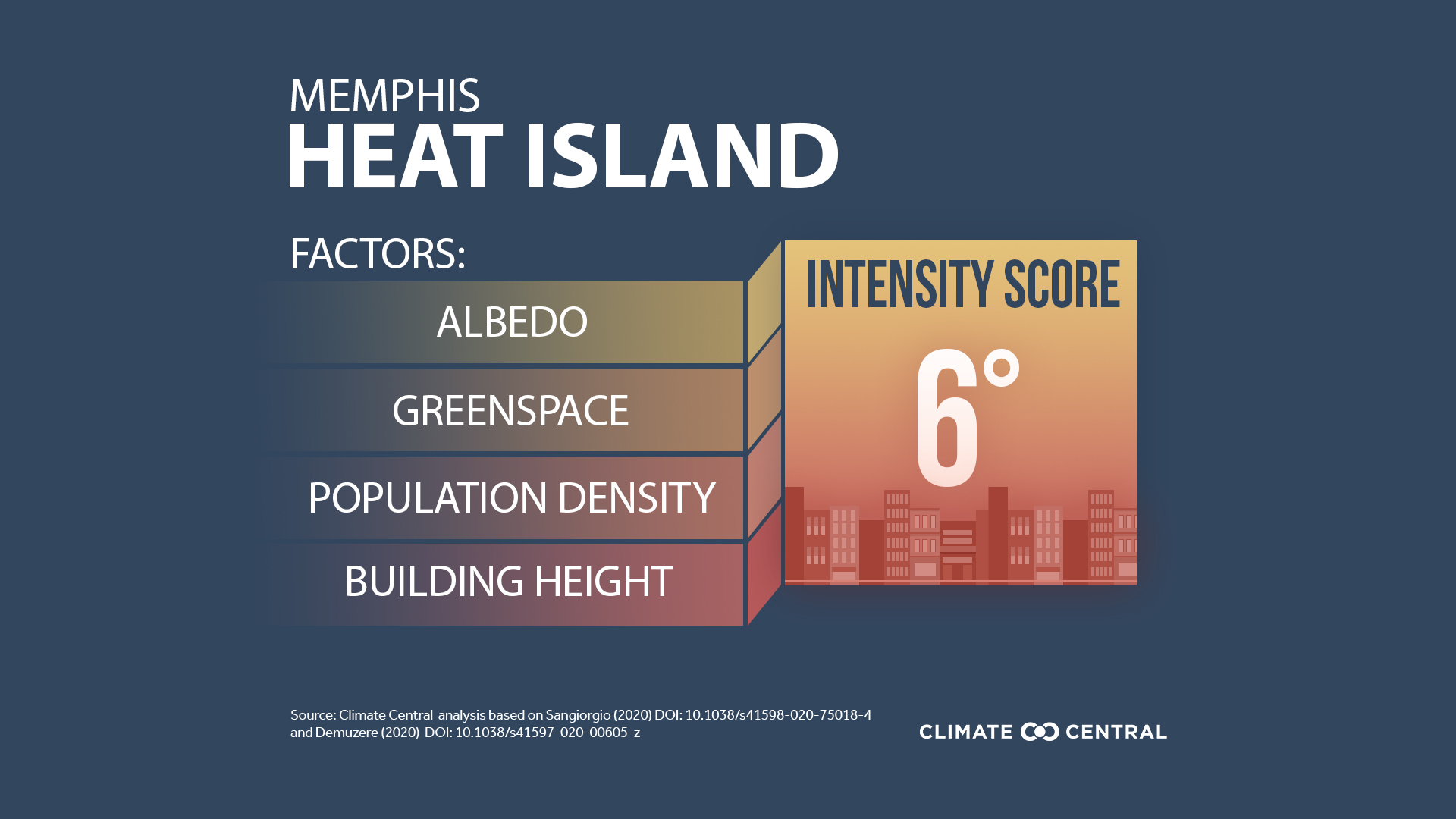 MEMPHIS
HEAT ISLAND

FACTORS:

ALBEDO

GREENSPACE

POPULATION DENSITY

BUILDING HEIGHT

INTENSITY SCORE

6°

Source: Climate Central analysis based on Sangiorgio (2020) DOI: 10.1038/s41598-020-75018-4 and Demuzere (2020) DOI: 10.1038/s41597-020-00605-z

CLIMATE CENTRAL